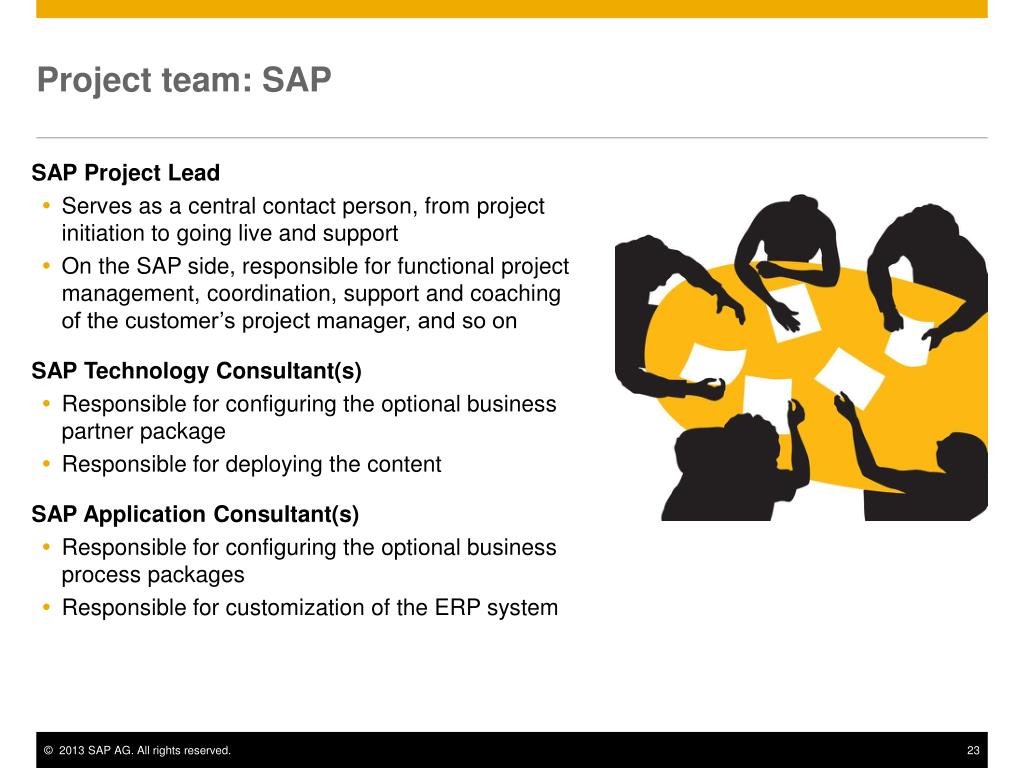 Project team: SAP

SAP Project Lead
• Serves as a central contact person, from project initiation to going live and support
• On the SAP side, responsible for functional project management, coordination, support and coaching of the customer's project manager, and so on

SAP Technology Consultant(s)
• Responsible for configuring the optional business partner package
• Responsible for deploying the content

SAP Application Consultant(s)
• Responsible for configuring the optional business process packages
• Responsible for customization of the ERP system

© 2013 SAP AG. All rights reserved.

23